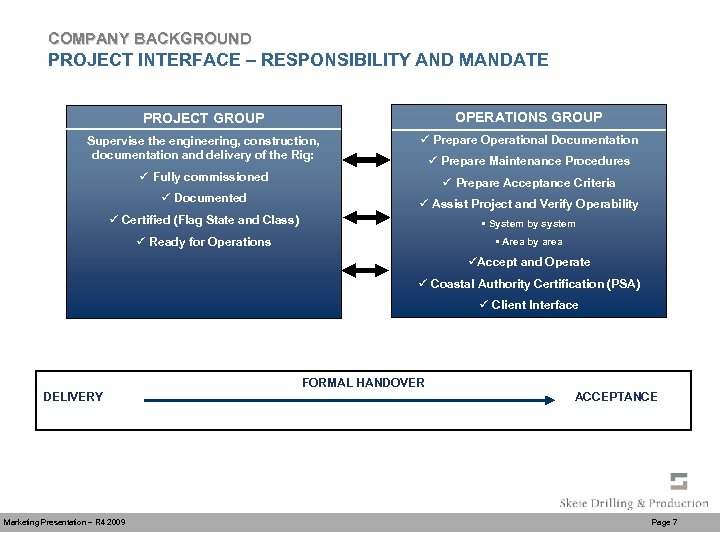 COMPANY BACKGROUND
PROJECT INTERFACE – RESPONSIBILITY AND MANDATE

PROJECT GROUP

Supervise the engineering, construction, documentation and delivery of the Rig:

✓ Fully commissioned

✓ Documented

✓ Certified (Flag State and Class)

✓ Ready for Operations

OPERATIONS GROUP

✓ Prepare Operational Documentation

✓ Prepare Maintenance Procedures

✓ Prepare Acceptance Criteria

✓ Assist Project and Verify Operability

▪ System by system

▪ Area by area

✓Accept and Operate

✓ Coastal Authority Certification (PSA)

✓ Client Interface

FORMAL HANDOVER

DELIVERY

ACCEPTANCE

Skeie Drilling & Production

Marketing Presentation – R4 2009

Page 7